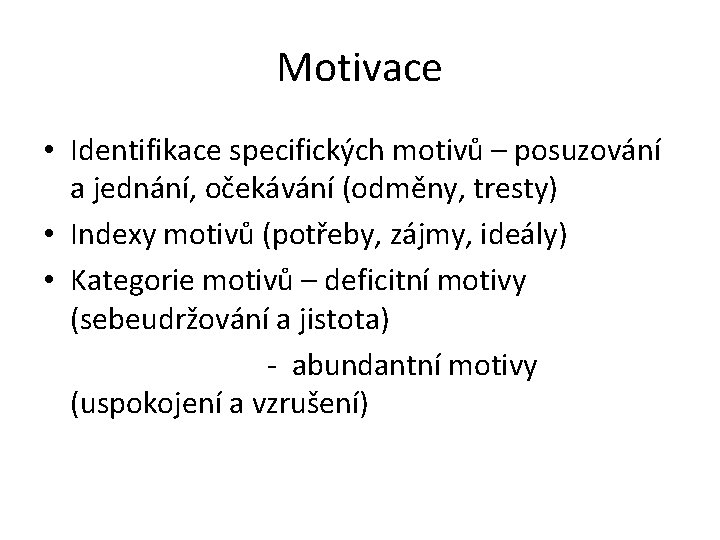 Motivace

• Identifikace specifických motivů – posuzování a jednání, očekávání (odměny, tresty)
• Indexy motivů (potřeby, zájmy, ideály)
• Kategorie motivů – deficitní motivy (sebeudržování a jistota)
- abundantní motivy (uspokojení a vzrušení)